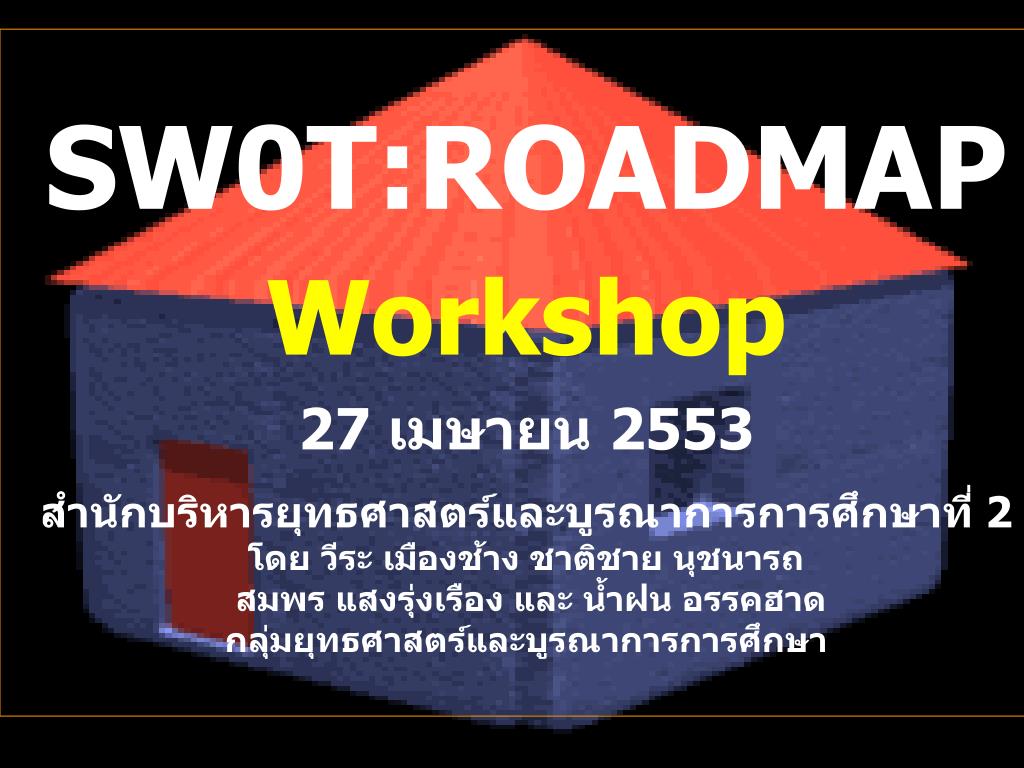 SW0T:ROADMAP

Workshop

27 เมษายน 2553

สำนักบริหารยุทธศาสตร์และบูรณาการการศึกษาที่ 2
โดย วีระ เมืองช้าง ชาติชาย นุชนารถ
สมพร แสงรุ่งเรือง และ น้ำฝน อรรคฮาด
กลุ่มยุทธศาสตร์และบูรณาการการศึกษา